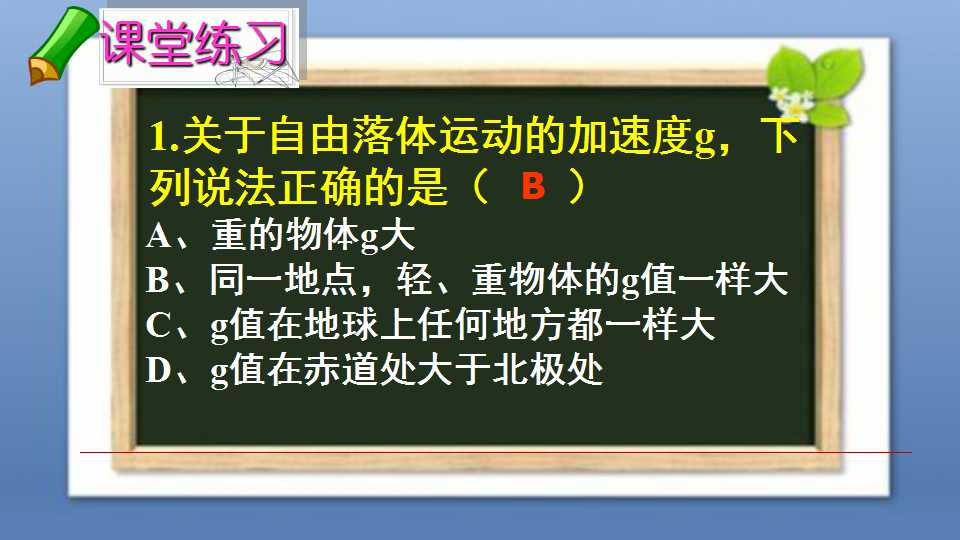 课堂练习

1.关于自由落体运动的加速度g，下列说法正确的是（ B ）

A、重的物体g大

B、同一地点，轻、重物体的g值一样大

C、g值在地球上任何地方都一样大

D、g值在赤道处大于北极处